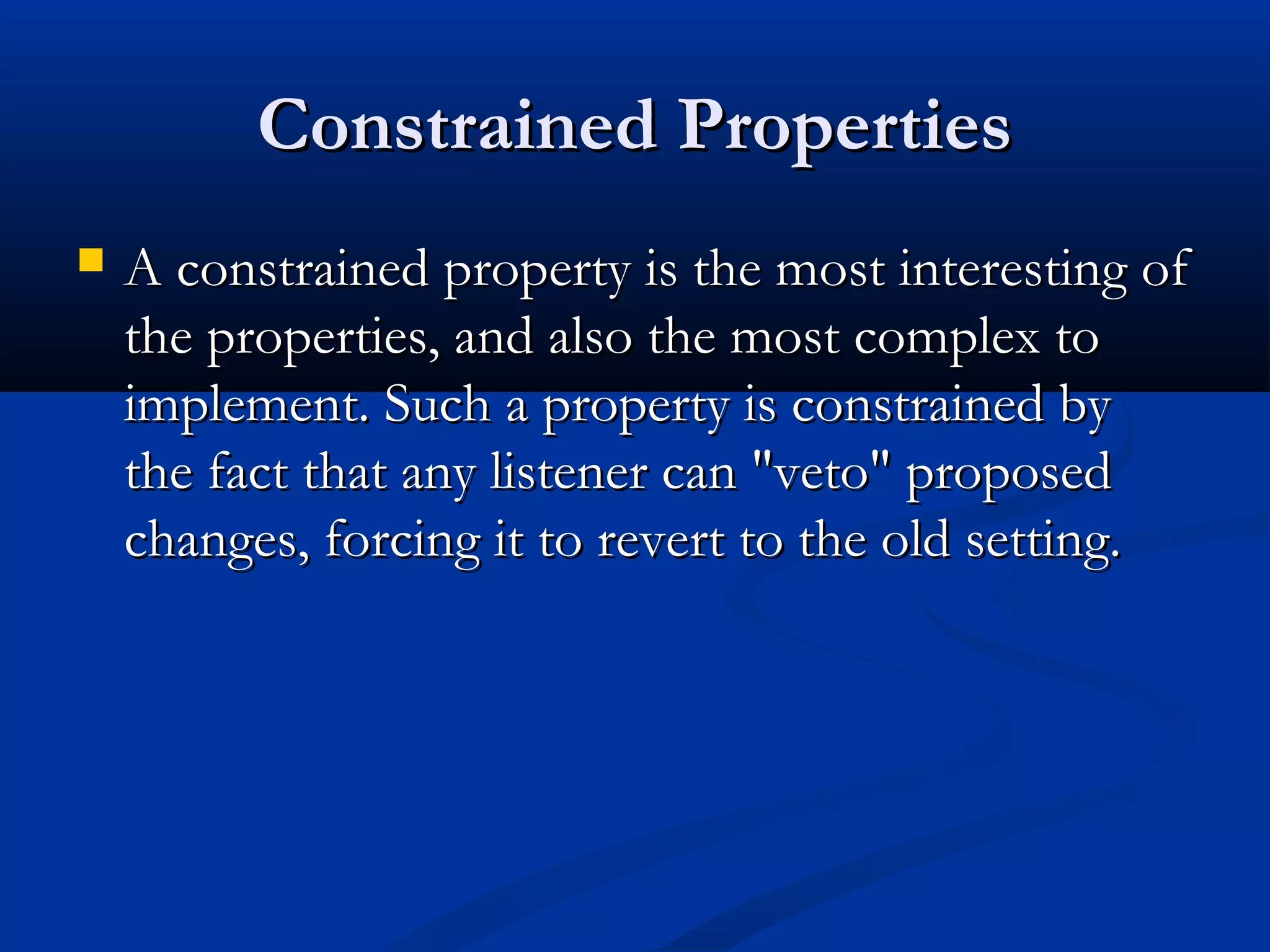 Constrained Properties

A constrained property is the most interesting of the properties, and also the most complex to implement. Such a property is constrained by the fact that any listener can "veto" proposed changes, forcing it to revert to the old setting.